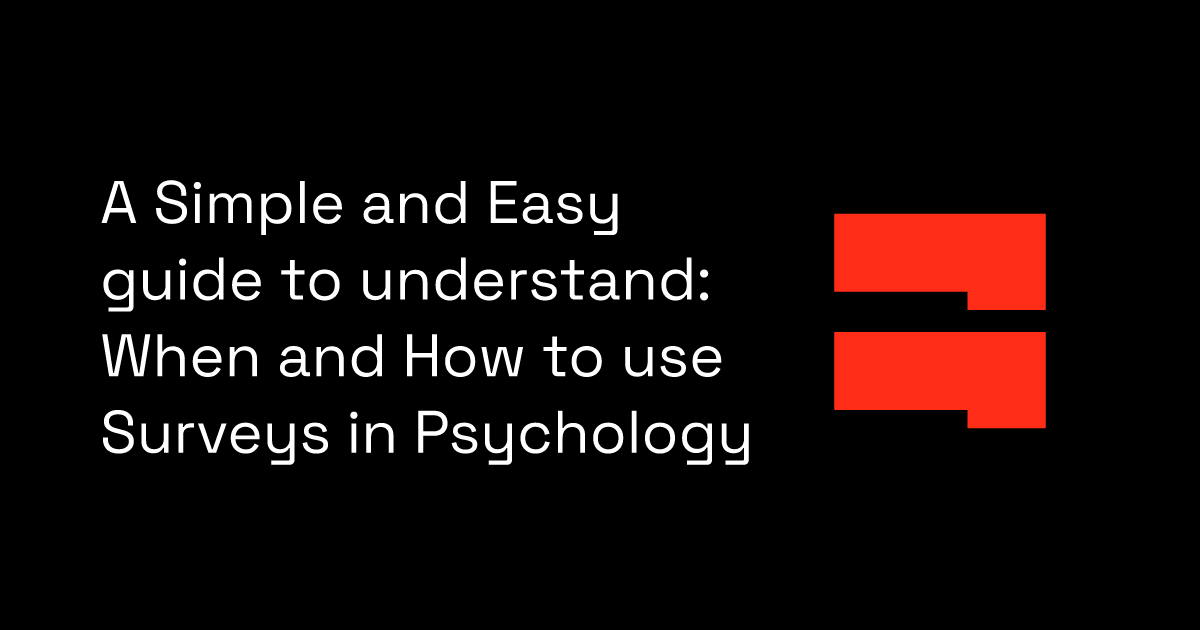 A Simple and Easy guide to understand: When and How to use Surveys in Psychology